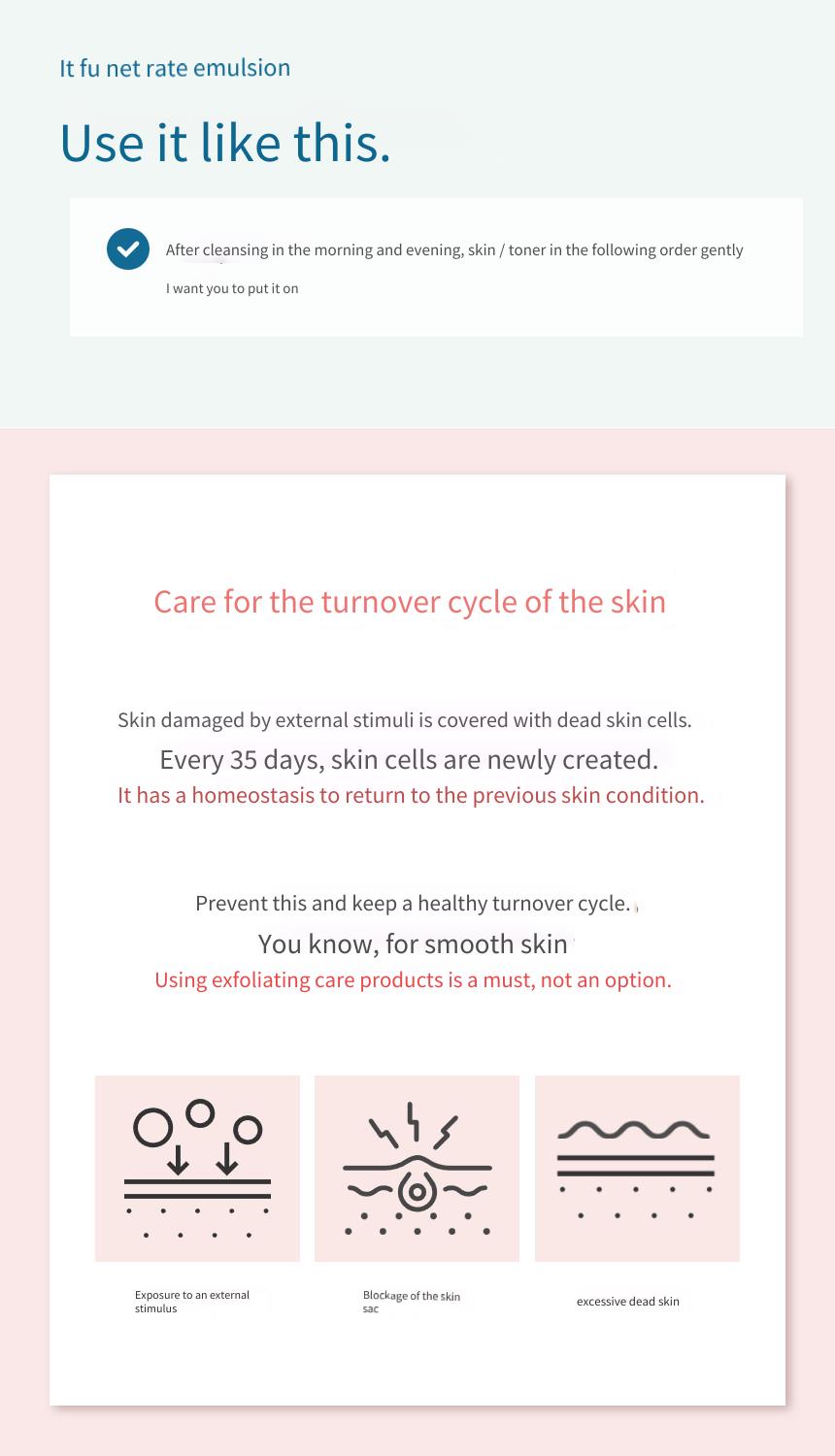 It fu net rate emulsion

Use it like this.

After cleansing in the morning and evening, skin / toner in the following order gently

I want you to put it on

Care for the turnover cycle of the skin

Skin damaged by external stimuli is covered with dead skin cells.
Every 35 days, skin cells are newly created.
It has a homeostasis to return to the previous skin condition.

Prevent this and keep a healthy turnover cycle.
You know, for smooth skin
Using exfoliating care products is a must, not an option.

Exposure to an external stimulus

Blockage of the skin sac

excessive dead skin